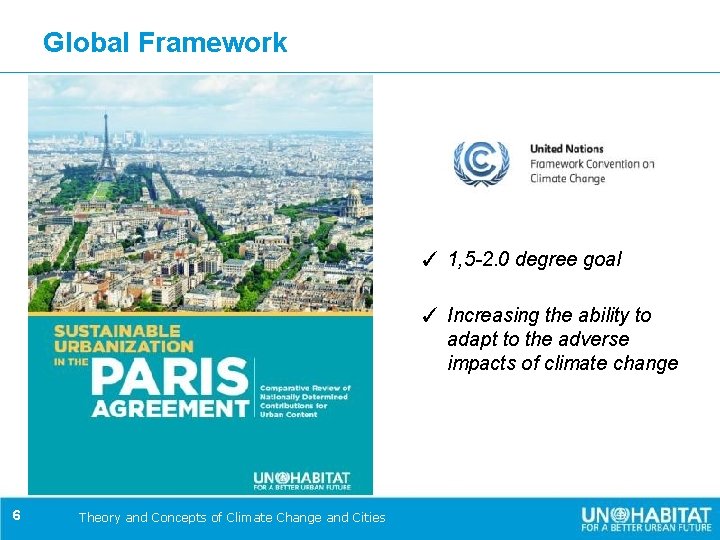 Global Framework

SUSTAINABLE URBANIZATION IN THE PARIS AGREEMENT

Comparative Review of Nationally Determined Contributions for Urban Content

UN HABITAT
FOR A BETTER URBAN FUTURE

United Nations
Framework Convention on Climate Change

✓ 1,5-2.0 degree goal

✓ Increasing the ability to adapt to the adverse impacts of climate change

6

Theory and Concepts of Climate Change and Cities

UN HABITAT
FOR A BETTER URBAN FUTURE